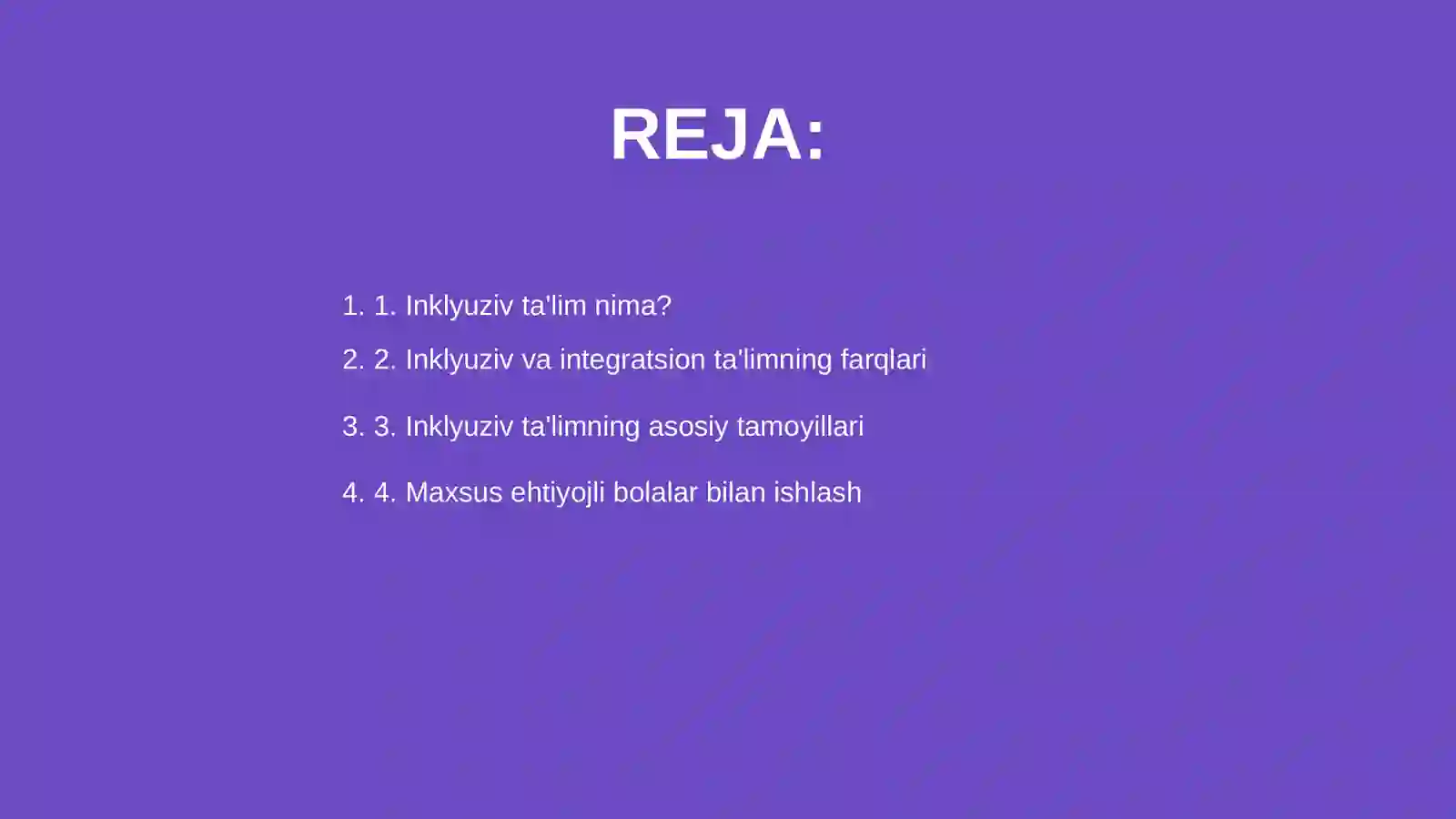 REJA:

1. 1. Inklyuziv ta'lim nima?

2. 2. Inklyuziv va integratsion ta'limning farqlari

3. 3. Inklyuziv ta'limning asosiy tamoyillari

4. 4. Maxsus ehtiyojli bolalar bilan ishlash